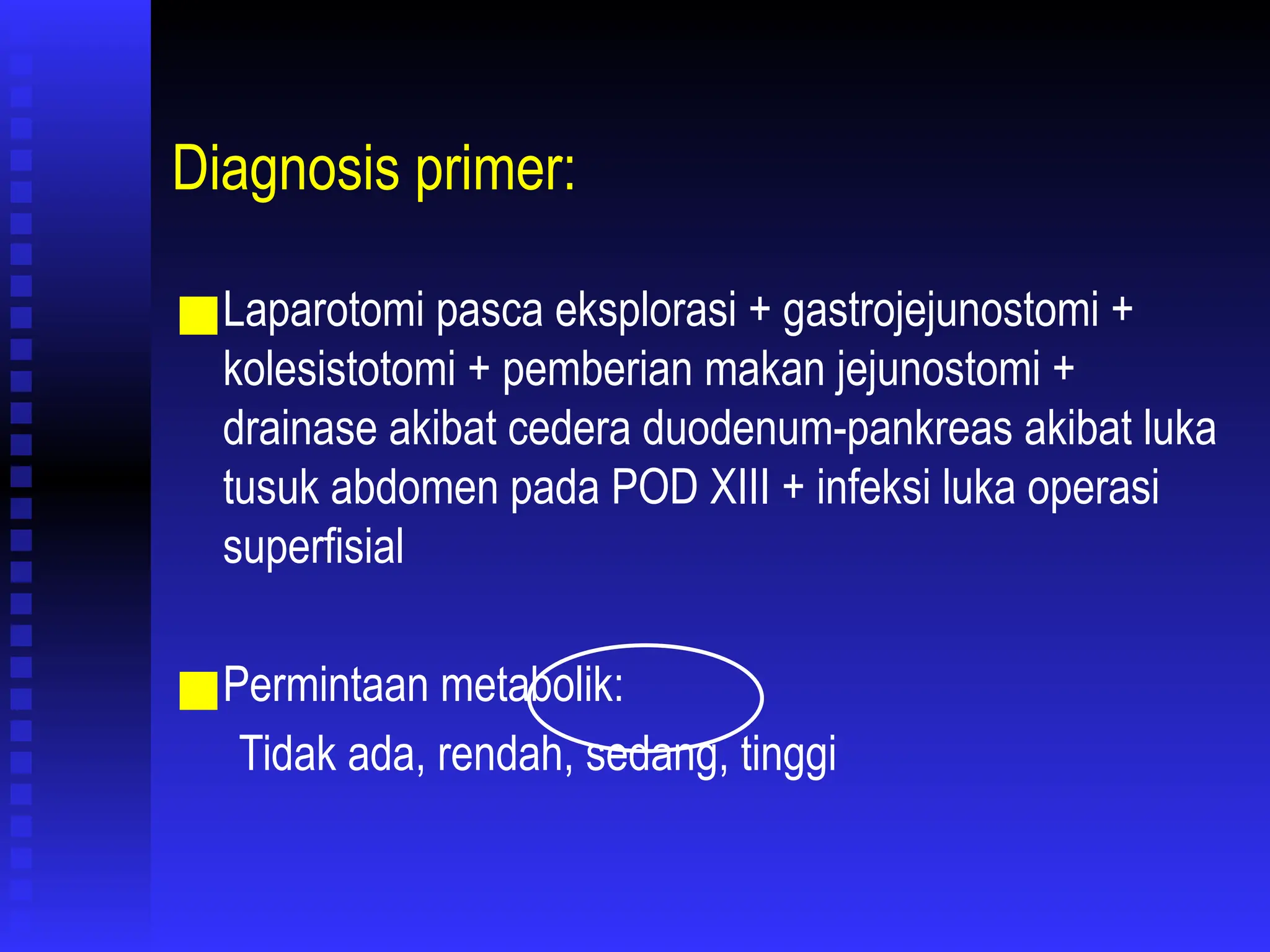 Diagnosis primer:

Laparotomi pasca eksplorasi + gastrojejunostomi + kolesistotomi + pemberian makan jejunostomi + drainase akibat cedera duodenum-pankreas akibat luka tusuk abdomen pada POD XIII + infeksi luka operasi superfisial

Permintaan metabolik:
Tidak ada, rendah, sedang, tinggi